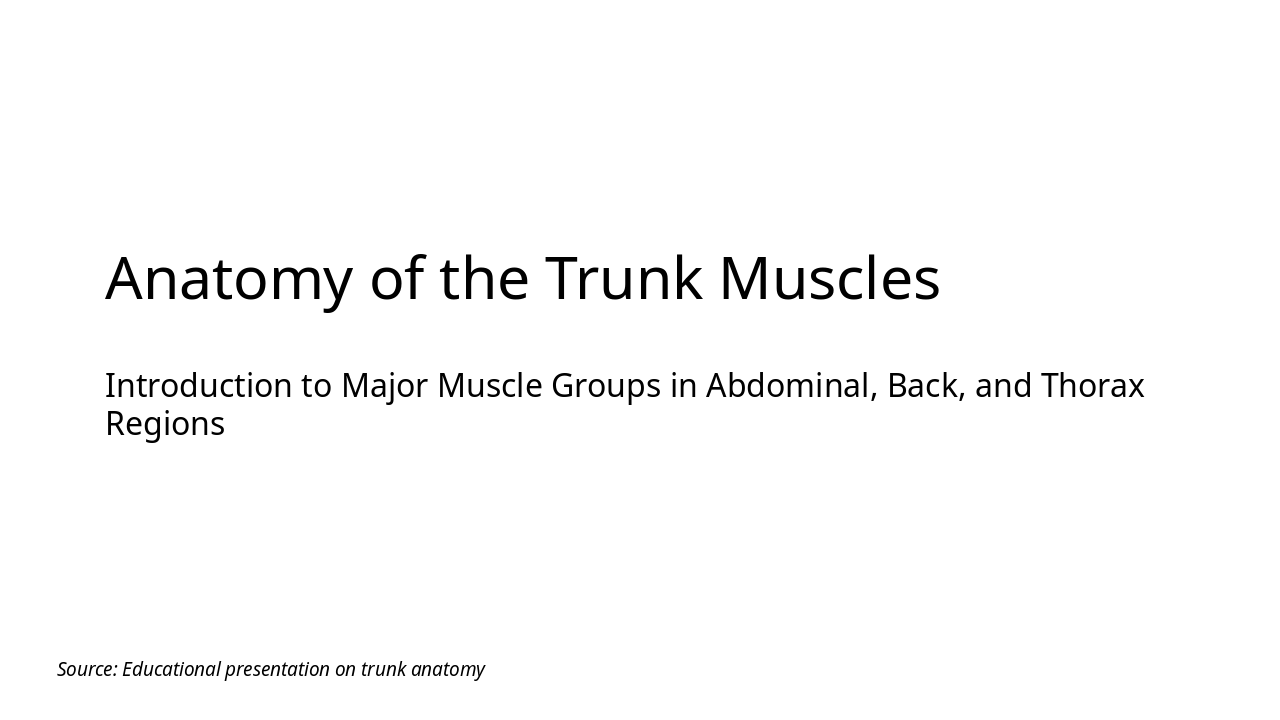 Anatomy of the Trunk Muscles

Introduction to Major Muscle Groups in Abdominal, Back, and Thorax Regions

Source: Educational presentation on trunk anatomy